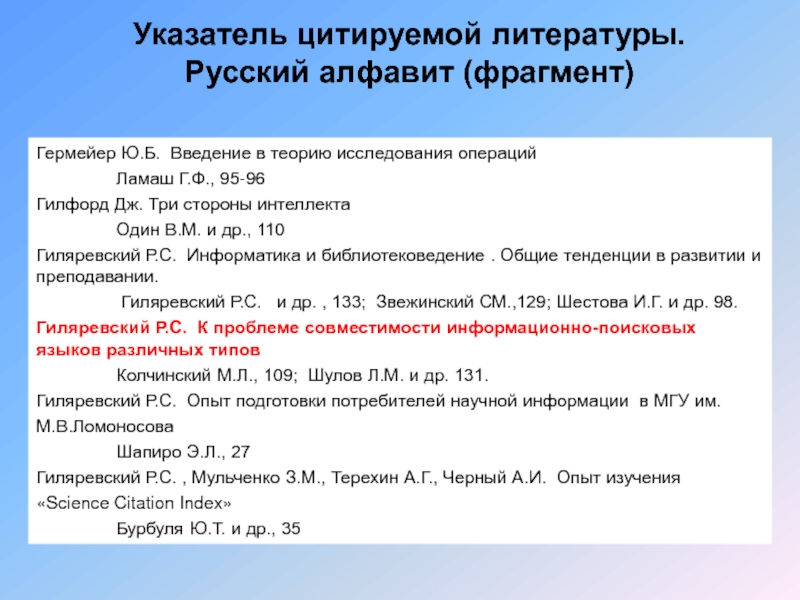 Указатель цитируемой литературы.
Русский алфавит (фрагмент)

Гермейер Ю.Б. Введение в теорию исследования операций

Ламаш Г.Ф., 95-96

Гилфорд Дж. Три стороны интеллекта

Один В.М. и др., 110

Гиляревский Р.С. Информатика и библиотековедение . Общие тенденции в развитии и преподавании.

Гиляревский Р.С. и др. , 133; Звежинский СМ.,129; Шестова И.Г. и др. 98.

Гиляревский Р.С. К проблеме совместимости информационно-поисковых языков различных типов

Колчинский М.Л., 109; Шулов Л.М. и др. 131.

Гиляревский Р.С. Опыт подготовки потребителей научной информации в МГУ им. М.В.Ломоносова

Шапиро Э.Л., 27

Гиляревский Р.С. , Мульченко З.М., Терехин А.Г., Черный А.И. Опыт изучения «Science Citation Index»

Бурбуля Ю.Т. и др., 35